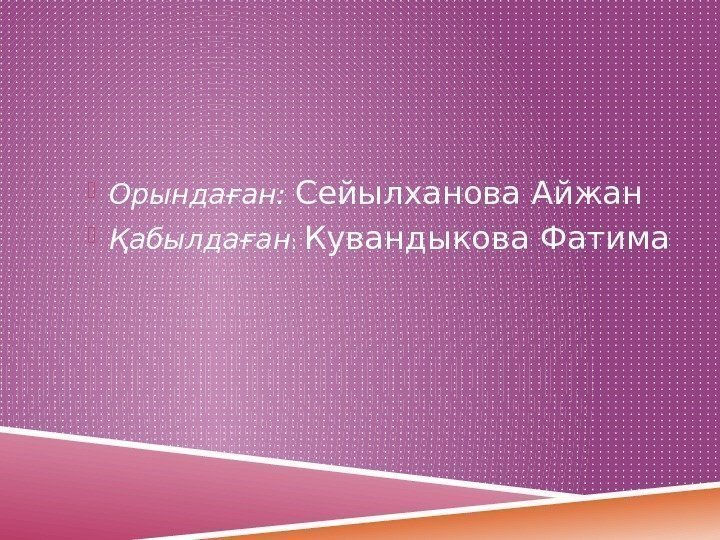 Орындаған: Сейылханова Айжан
Қабылдаған: Кувандыкова Фатима